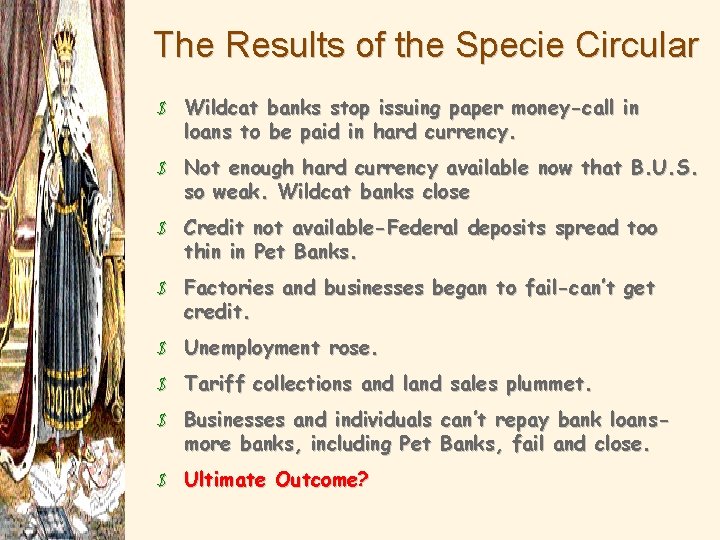 The Results of the Specie Circular

$ Wildcat banks stop issuing paper money-call in loans to be paid in hard currency.

$ Not enough hard currency available now that B.U.S. so weak. Wildcat banks close

$ Credit not available-Federal deposits spread too thin in Pet Banks.

$ Factories and businesses began to fail-can't get credit.

$ Unemployment rose.

$ Tariff collections and land sales plummet.

$ Businesses and individuals can't repay bank loans-more banks, including Pet Banks, fail and close.

$ Ultimate Outcome?